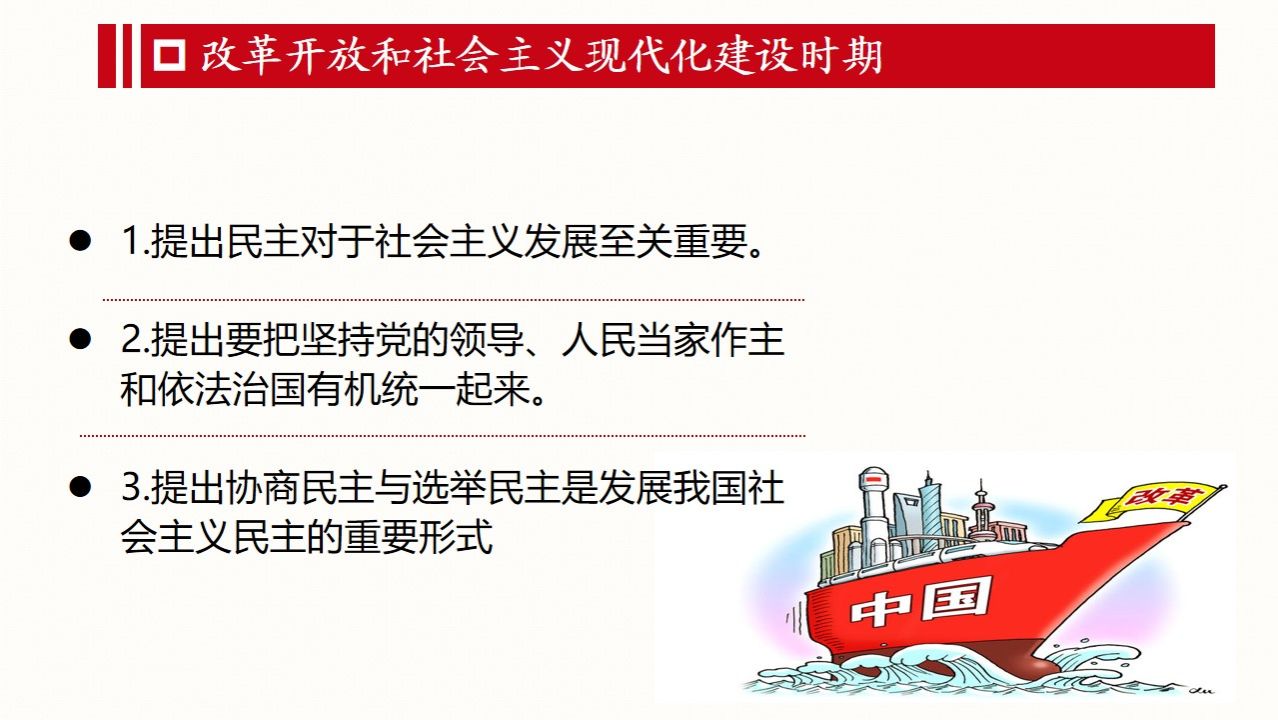 改革开放和社会主义现代化建设时期

1.提出民主对于社会主义发展至关重要。

2.提出要把坚持党的领导、人民当家作主和依法治国有机统一起来。

3.提出协商民主与选举民主是发展我国社会主义民主的重要形式

改革

中国